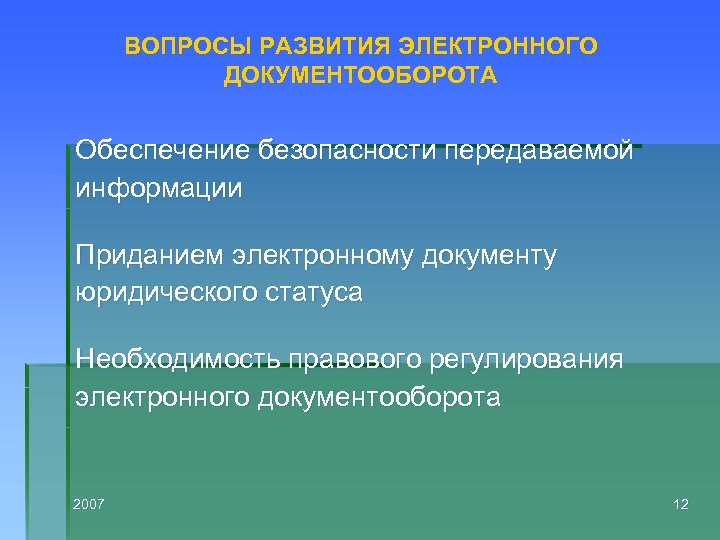 ВОПРОСЫ РАЗВИТИЯ ЭЛЕКТРОННОГО ДОКУМЕНТООБОРОТА

Обеспечение безопасности передаваемой информации

Приданием электронному документу юридического статуса

Необходимость правового регулирования электронного документооборота

2007

12